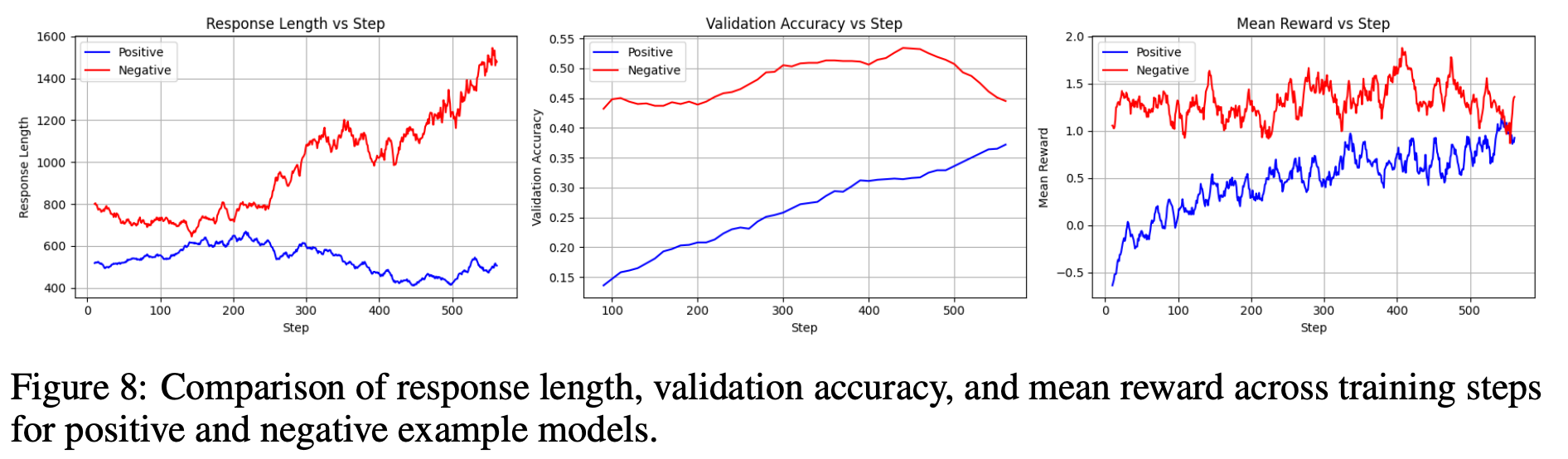 Response Length vs Step

Positive
Negative

Response Length

1600
1400
1200
1000
800
600
400

0 100 200 300 400 500
Step

Validation Accuracy vs Step

Positive
Negative

Validation Accuracy

0.55
0.50
0.45
0.40
0.35
0.30
0.25
0.20
0.15

100 200 300 400 500
Step

Mean Reward vs Step

Positive
Negative

Mean Reward

2.0
1.5
1.0
0.5
0.0
−0.5

0 100 200 300 400 500
Step

Figure 8: Comparison of response length, validation accuracy, and mean reward across training steps for positive and negative example models.